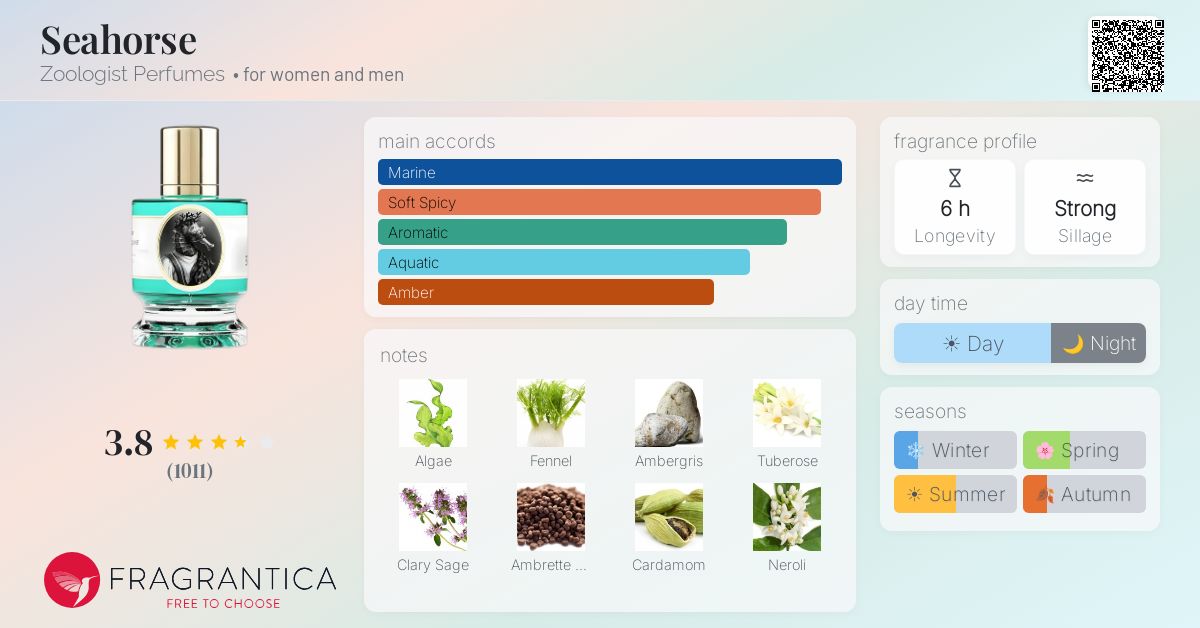 Seahorse
Zoologist Perfumes • for women and men

3.8
(1011)

FRAGRANTICA
FREE TO CHOOSE

main accords
Marine
Soft Spicy
Aromatic
Aquatic
Amber

notes
Algae
Fennel
Ambergris
Tuberose
Clary Sage
Ambrette ...
Cardamom
Neroli

fragrance profile
6 h
Longevity
Strong
Sillage

day time
Day
Night

seasons
Winter
Spring
Summer
Autumn